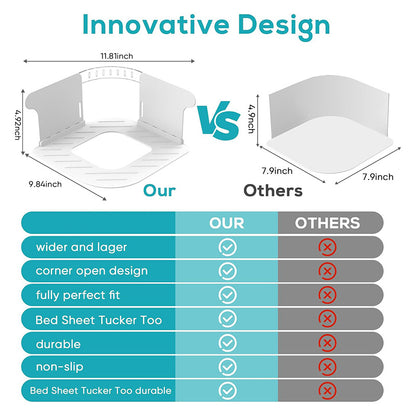 Innovative Design

11.81inch

4.92inch

9.84inch

Our

VS

4.9inch

7.9inch

7.9inch

Others

| | OUR | OTHERS |
|---|---|---|
| wider and lager | ✓ | ✗ |
| corner open design | ✓ | ✗ |
| fully perfect fit | ✓ | ✗ |
| Bed Sheet Tucker Too | ✓ | ✗ |
| durable | ✓ | ✗ |
| non-slip | ✓ | ✗ |
| Bed Sheet Tucker Too durable | ✓ | ✗ |